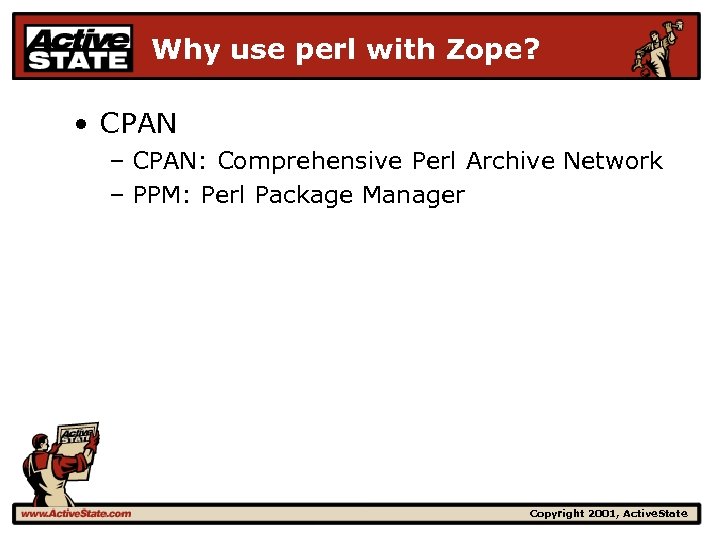 Active STATE

Why use perl with Zope?

• CPAN
– CPAN: Comprehensive Perl Archive Network
– PPM: Perl Package Manager

Active STATE

www.ActiveState.com

Copyright 2001, ActiveState